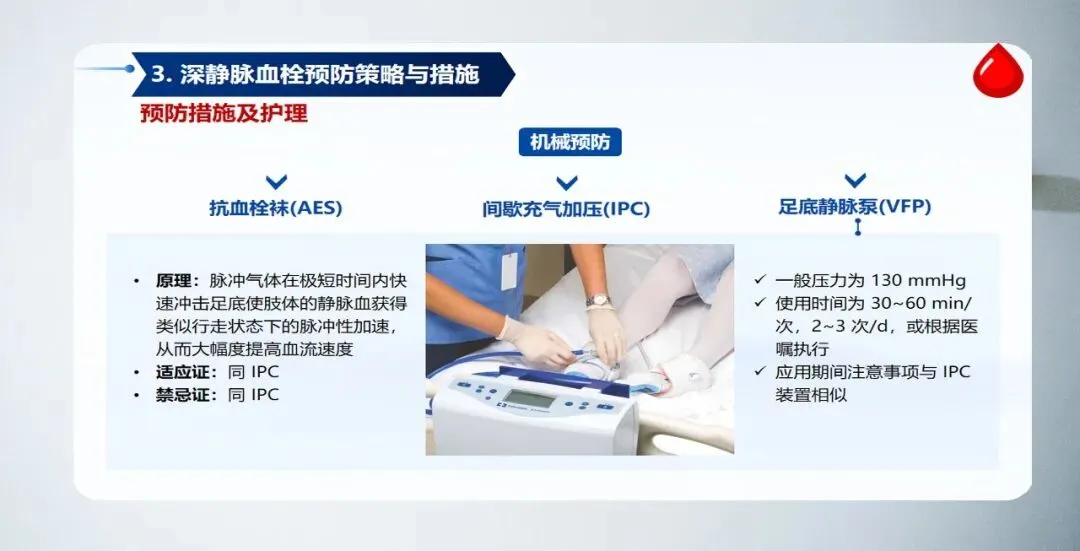 3. 深静脉血栓预防策略与措施

预防措施及护理

机械预防

抗血栓袜(AES)

间歇充气加压(IPC)

足底静脉泵(VFP)

• 原理：脉冲气体在极短时间内快速冲击足底使肢体的静脉血获得类似行走状态下的脉冲性加速，从而大幅度提高血流速度
• 适应证：同 IPC
• 禁忌证：同 IPC

✓ 一般压力为 130 mmHg
✓ 使用时间为 30~60 min/次，2~3 次/d，或根据医嘱执行
✓ 应用期间注意事项与 IPC 装置相似